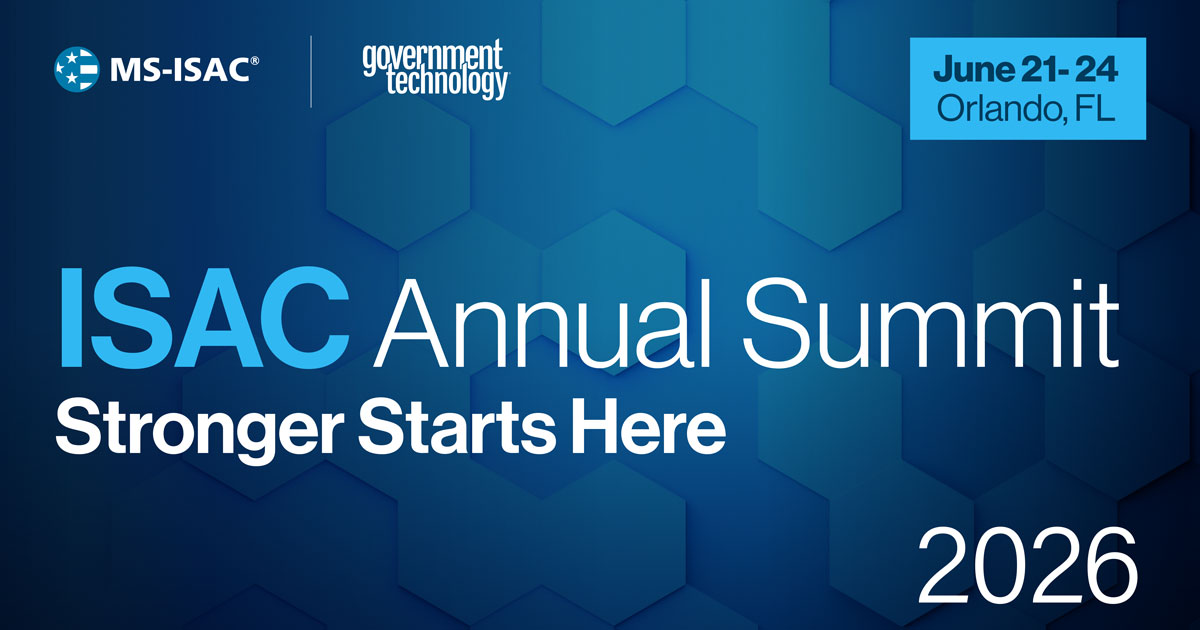 MS-ISAC®

government technology

June 21- 24
Orlando, FL

ISAC Annual Summit
Stronger Starts Here

2026